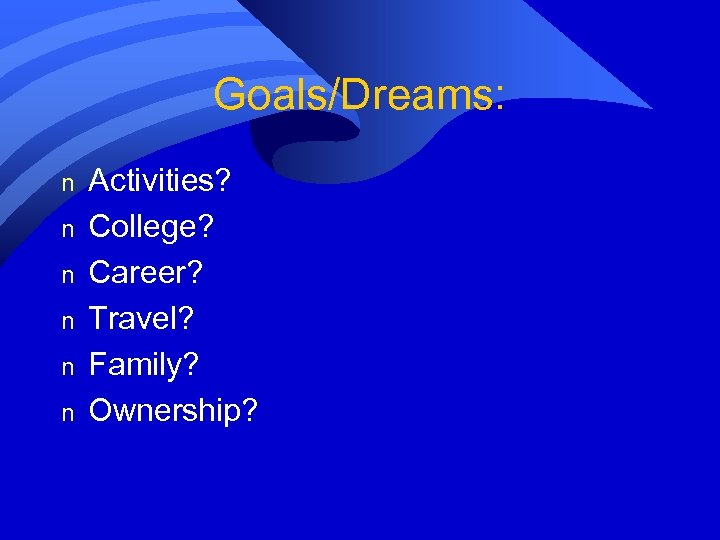 Goals/Dreams:

n Activities?
n College?
n Career?
n Travel?
n Family?
n Ownership?